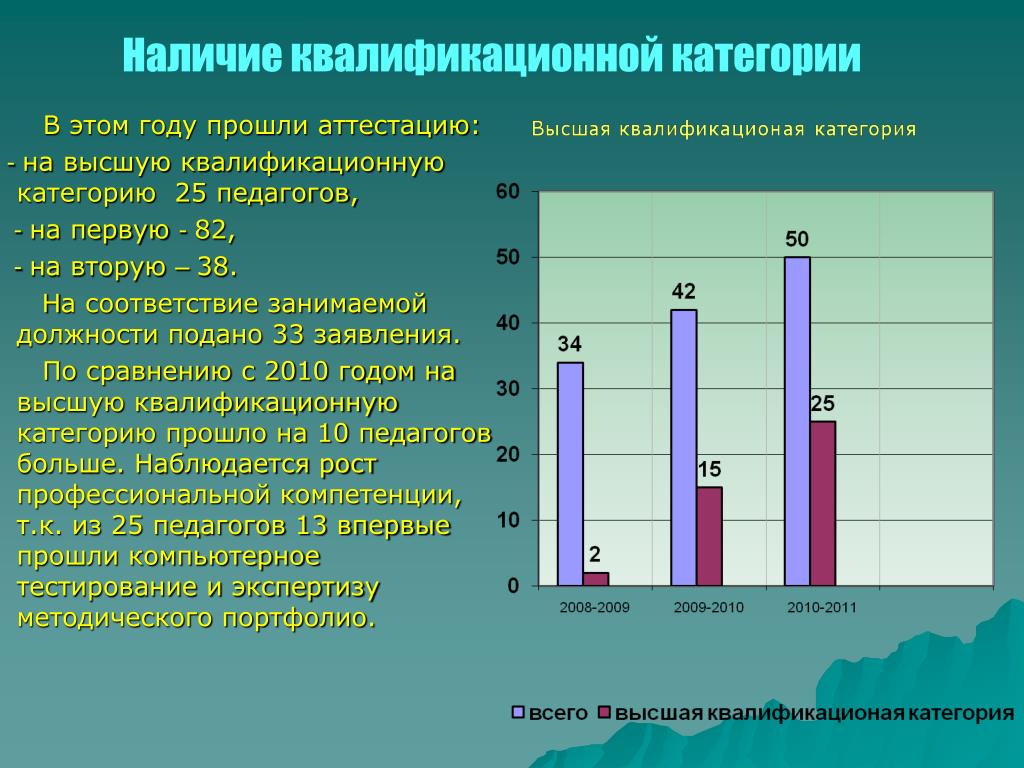 Наличие квалификационной категории

В этом году прошли аттестацию:
- на высшую квалификационную категорию 25 педагогов,
- на первую - 82,
- на вторую – 38.

На соответствие занимаемой должности подано 33 заявления.

По сравнению с 2010 годом на высшую квалификационную категорию прошло на 10 педагогов больше. Наблюдается рост профессиональной компетенции, т.к. из 25 педагогов 13 впервые прошли компьютерное тестирование и экспертизу методического портфолио.

Высшая квалификационая категория

60
50
40
30
20
10
0

34
2
42
15
50
25

2008-2009
2009-2010
2010-2011

всего
высшая квалификационая категория